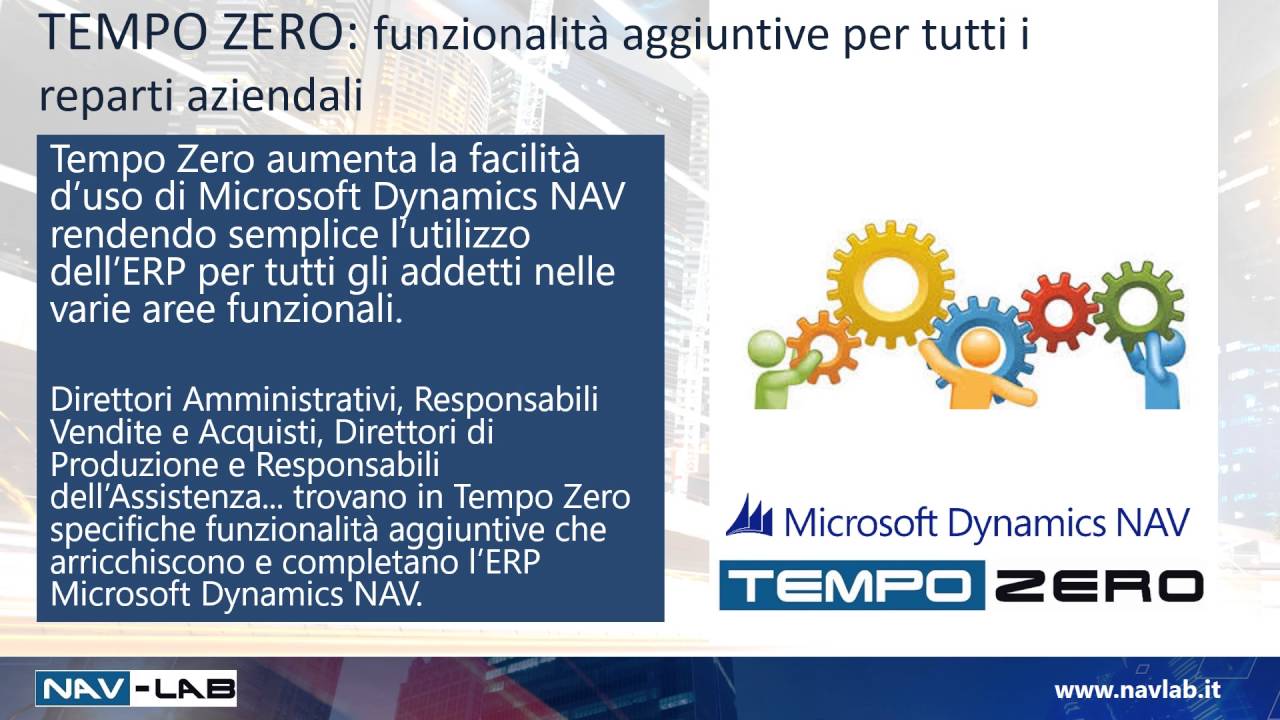 TEMPO ZERO: funzionalità aggiuntive per tutti i reparti aziendali

Tempo Zero aumenta la facilità d'uso di Microsoft Dynamics NAV rendendo semplice l'utilizzo dell'ERP per tutti gli addetti nelle varie aree funzionali.

Direttori Amministrativi, Responsabili Vendite e Acquisti, Direttori di Produzione e Responsabili dell'Assistenza... trovano in Tempo Zero specifiche funzionalità aggiuntive che arricchiscono e completano l'ERP Microsoft Dynamics NAV.

Microsoft Dynamics NAV

TEMPO ZERO

NAV-LAB

www.navlab.it